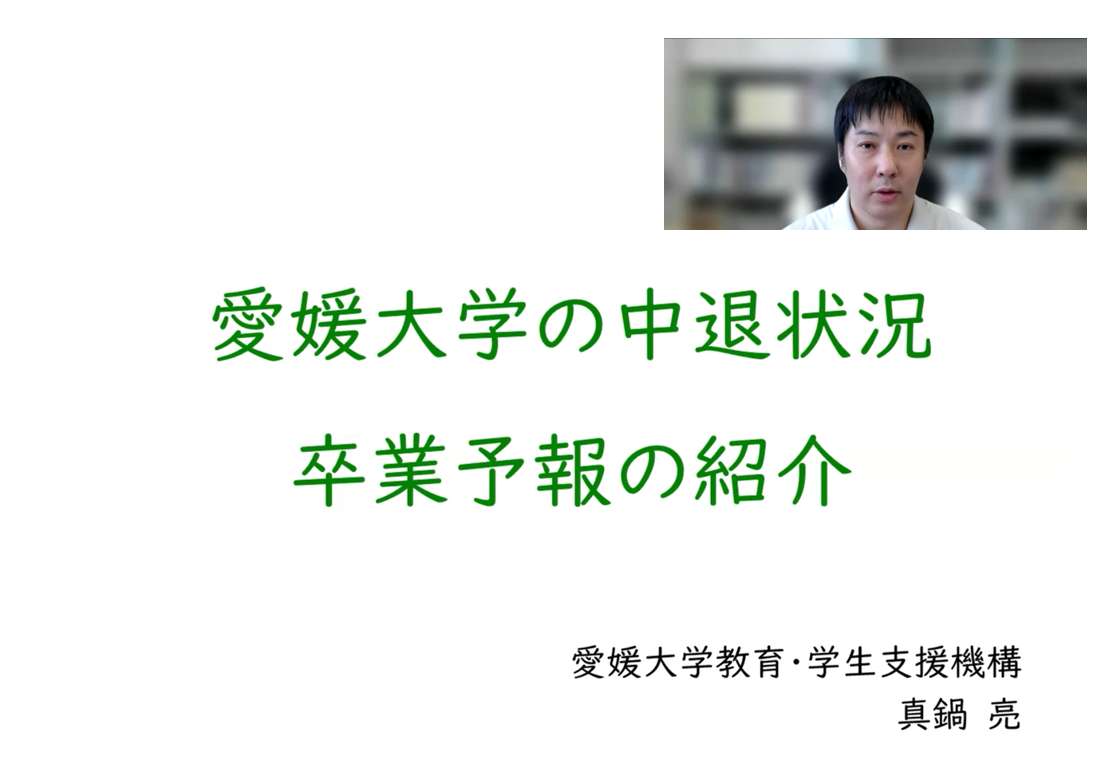 愛媛大学の中退状況
卒業予報の紹介

愛媛大学教育・学生支援機構
真鍋 亮